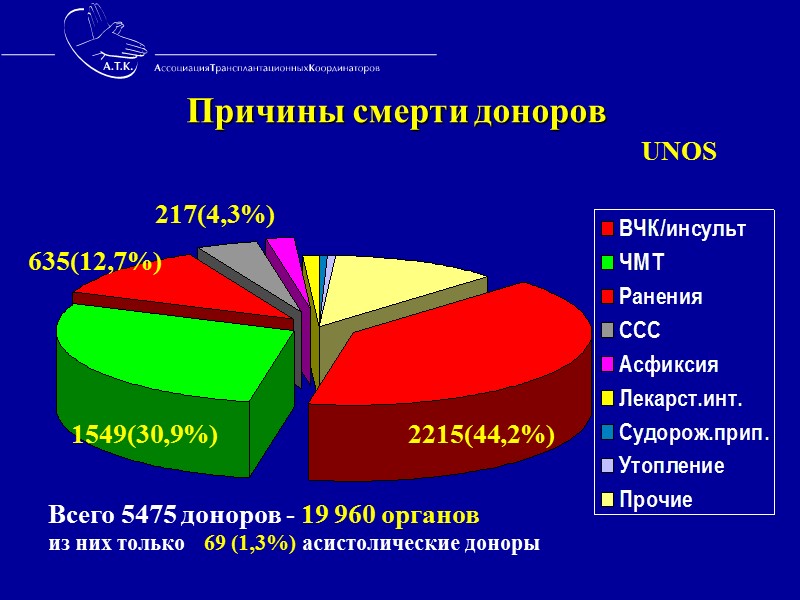 А.Т.К.
АссоциацияТрансплантационныхКоординаторов

Причины смерти доноров

UNOS

217(4,3%)

635(12,7%)

1549(30,9%)

2215(44,2%)

ВЧК/инсульт
ЧМТ
Ранения
ССС
Асфиксия
Лекарст.инт.
Судорож.прип.
Утопление
Прочие

Всего 5475 доноров - 19 960 органов
из них только 69 (1,3%) асистолические доноры